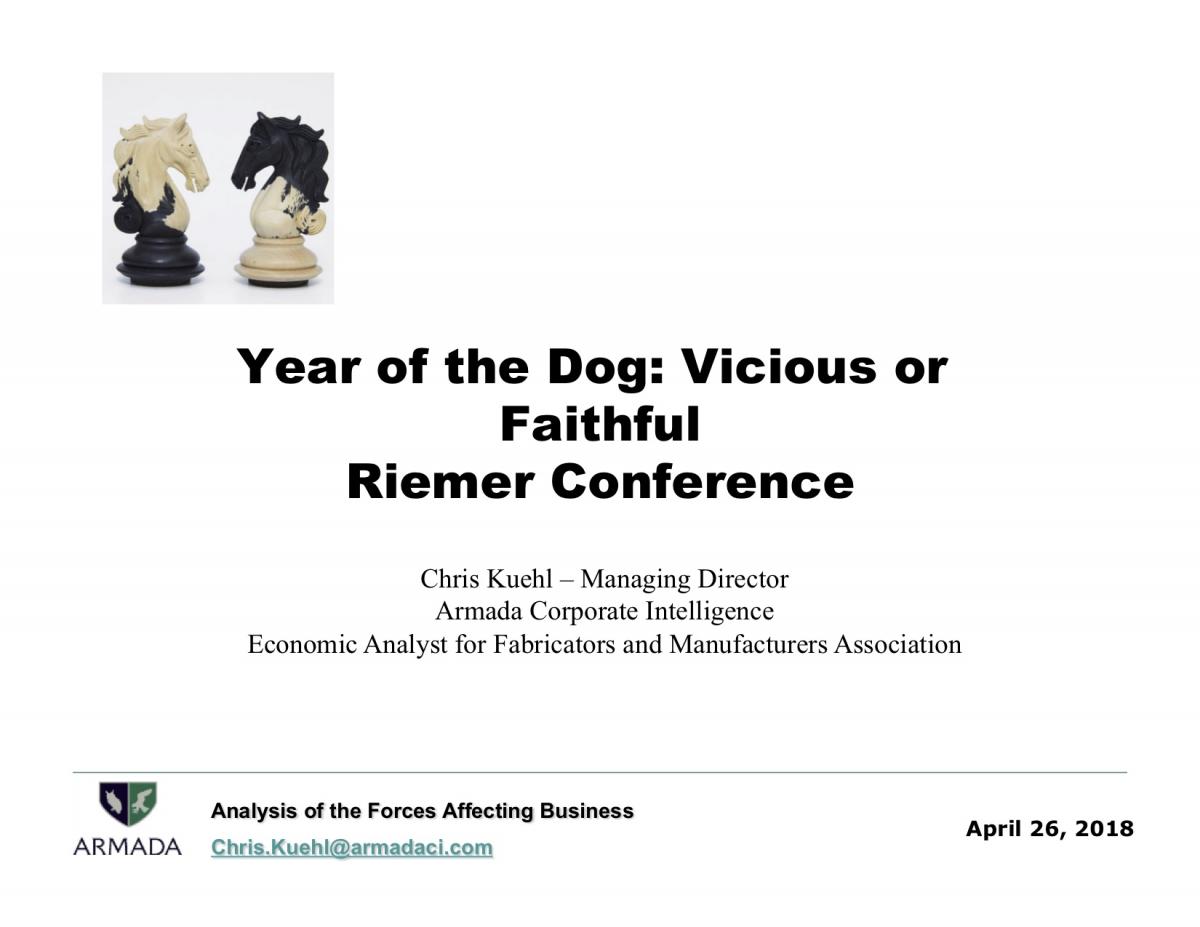 Year of the Dog: Vicious or Faithful
Riemer Conference

Chris Kuehl – Managing Director
Armada Corporate Intelligence
Economic Analyst for Fabricators and Manufacturers Association

ARMADA

Analysis of the Forces Affecting Business
Chris.Kuehl@armadaci.com

April 26, 2018